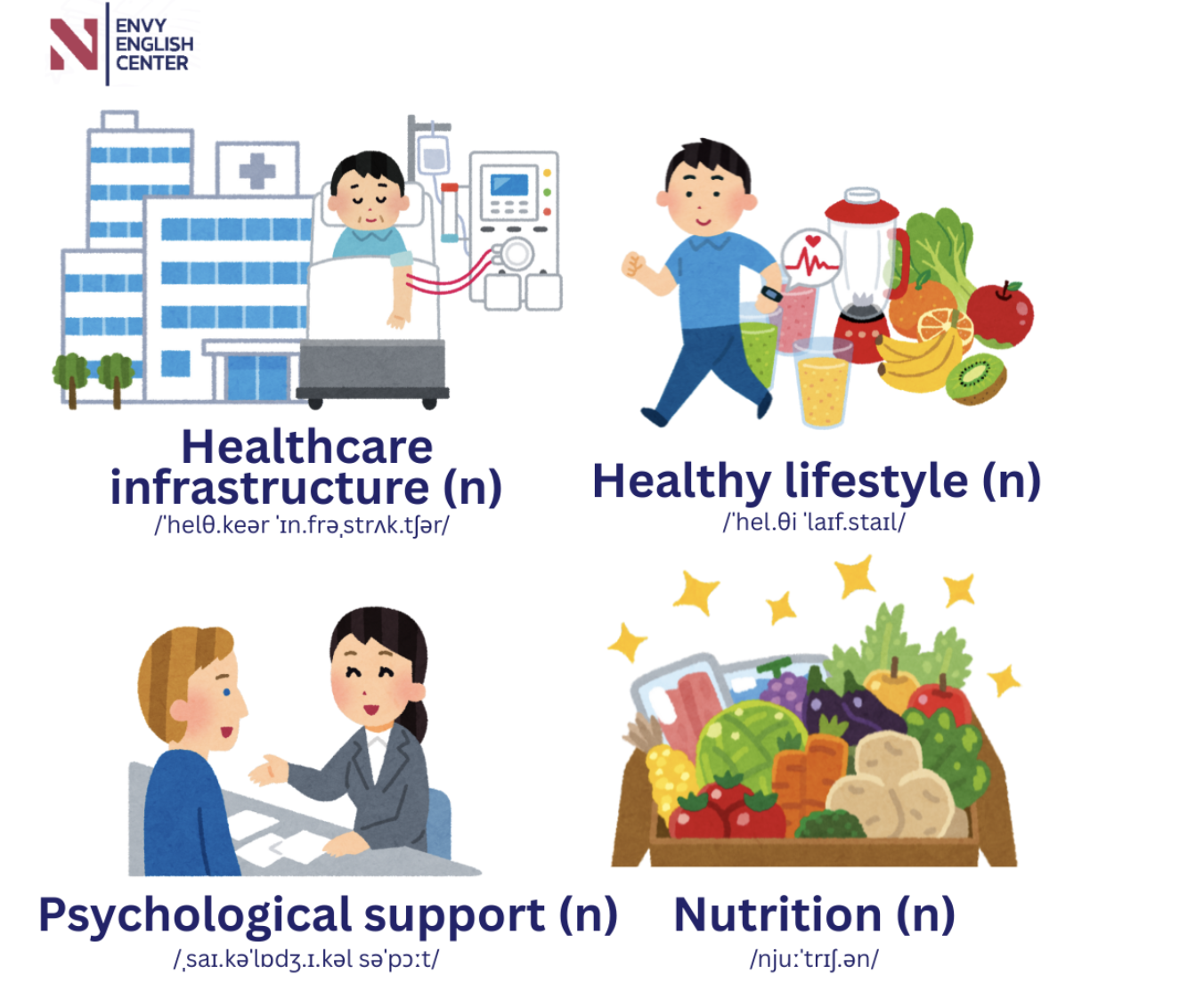 N ENVY ENGLISH CENTER

Healthcare infrastructure (n)
/ˈhelθ.keər ˈɪn.frəˌstrʌk.tʃər/

Healthy lifestyle (n)
/ˈhel.θi ˈlaɪf.staɪl/

Psychological support (n)
/ˌsaɪ.kəˈlɒdʒ.ɪ.kəl səˈpɔːt/

Nutrition (n)
/njuːˈtrɪʃ.ən/